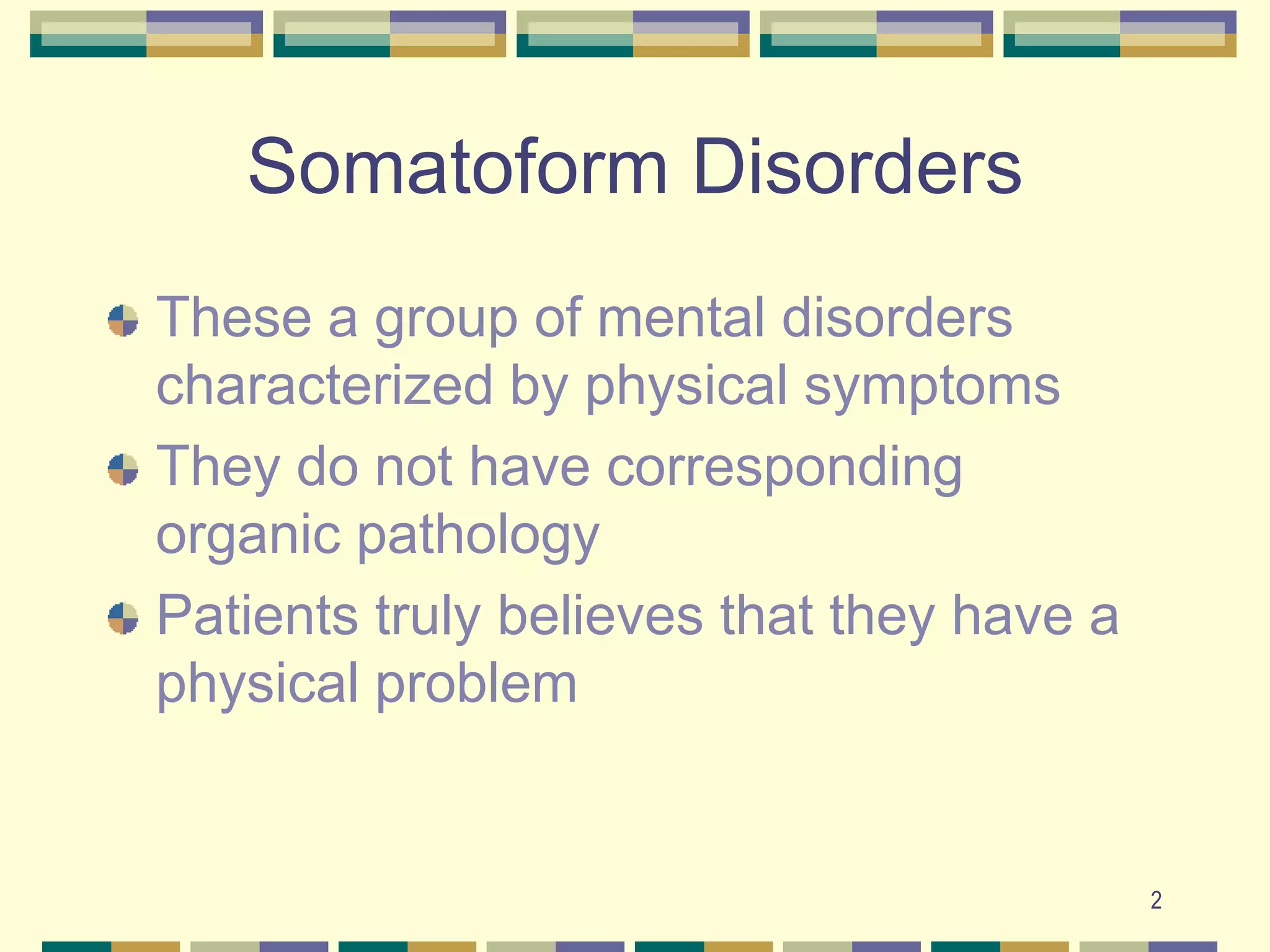 Somatoform Disorders

These a group of mental disorders characterized by physical symptoms

They do not have corresponding organic pathology

Patients truly believes that they have a physical problem

2